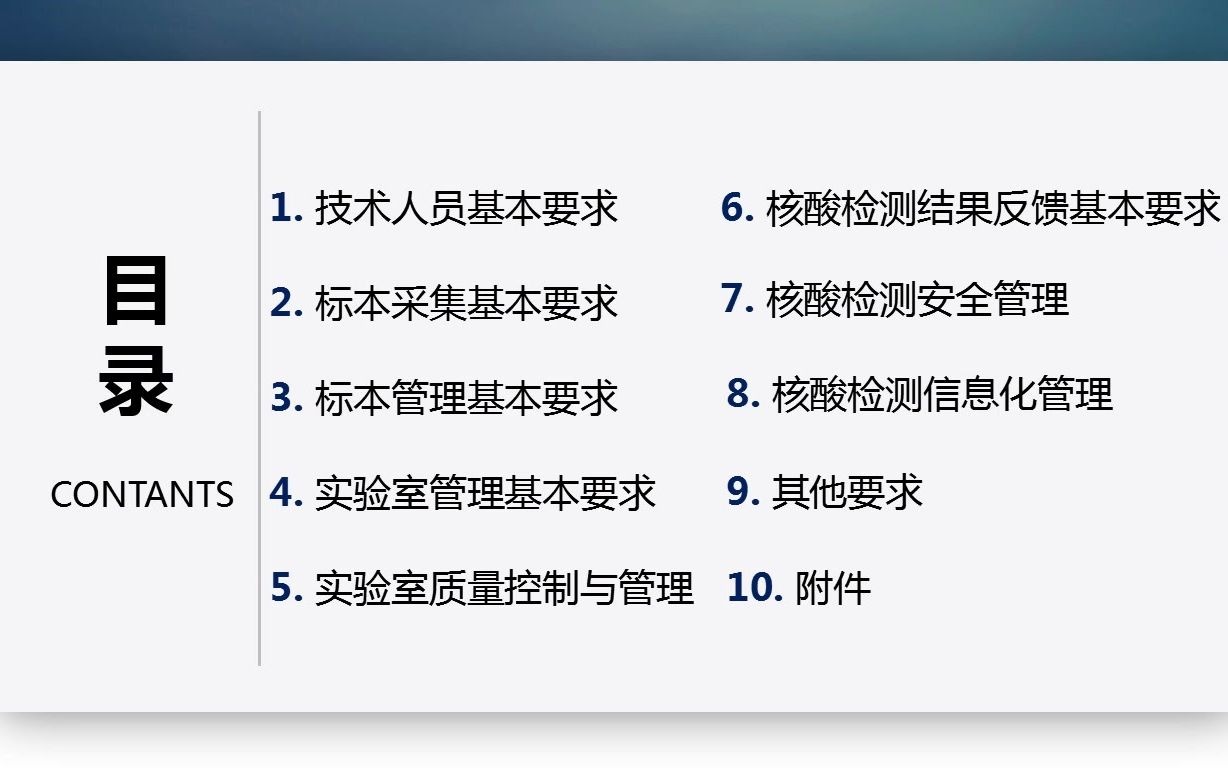 目录

CONTANTS

1. 技术人员基本要求

2. 标本采集基本要求

3. 标本管理基本要求

4. 实验室管理基本要求

5. 实验室质量控制与管理

6. 核酸检测结果反馈基本要求

7. 核酸检测安全管理

8. 核酸检测信息化管理

9. 其他要求

10. 附件